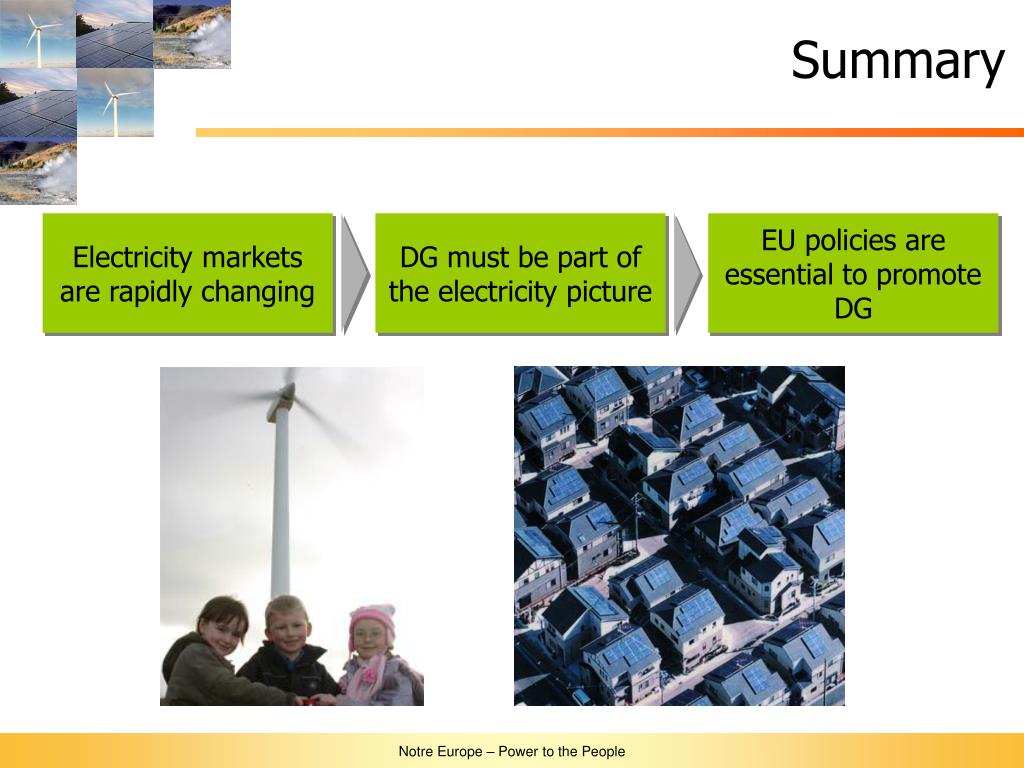 Summary

Electricity markets are rapidly changing

DG must be part of the electricity picture

EU policies are essential to promote DG

Notre Europe – Power to the People